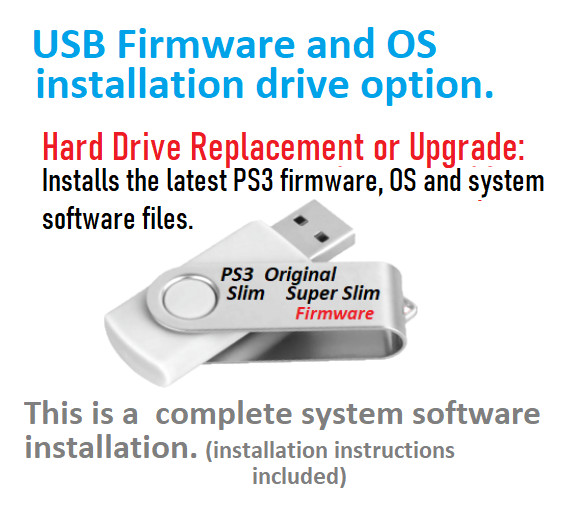 USB Firmware and OS installation drive option.

Hard Drive Replacement or Upgrade:
Installs the latest PS3 firmware, OS and system software files.

PS3 Original
Slim Super Slim
Firmware

This is a complete system software installation. (installation instructions included)